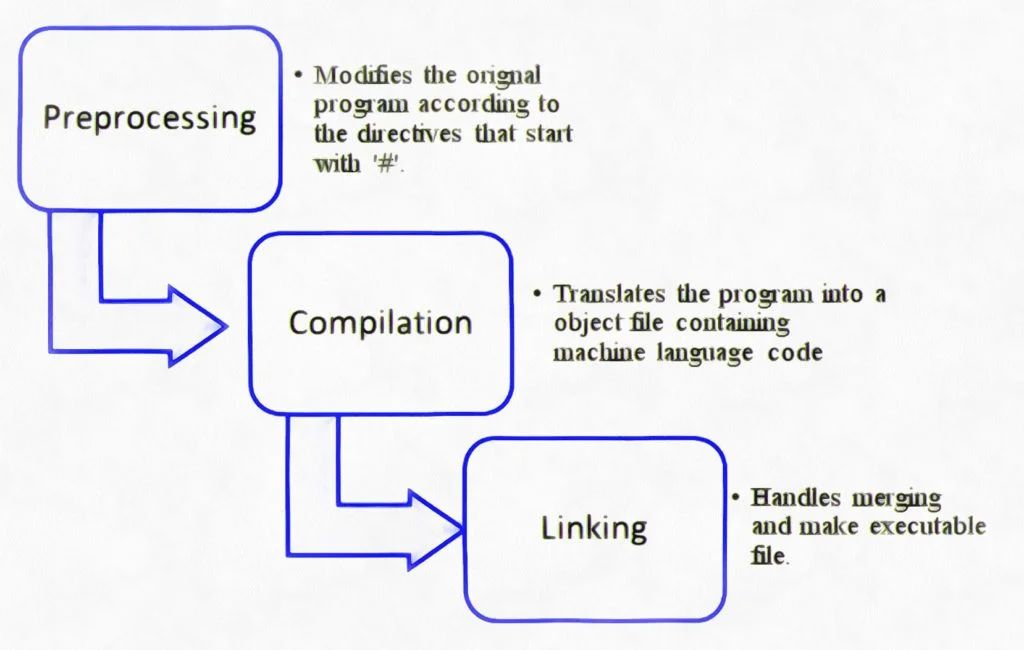 Preprocessing

• Modifies the orignal program according to the directives that start with '#'.

Compilation

• Translates the program into a object file containing machine language code

Linking

• Handles merging and make executable file.